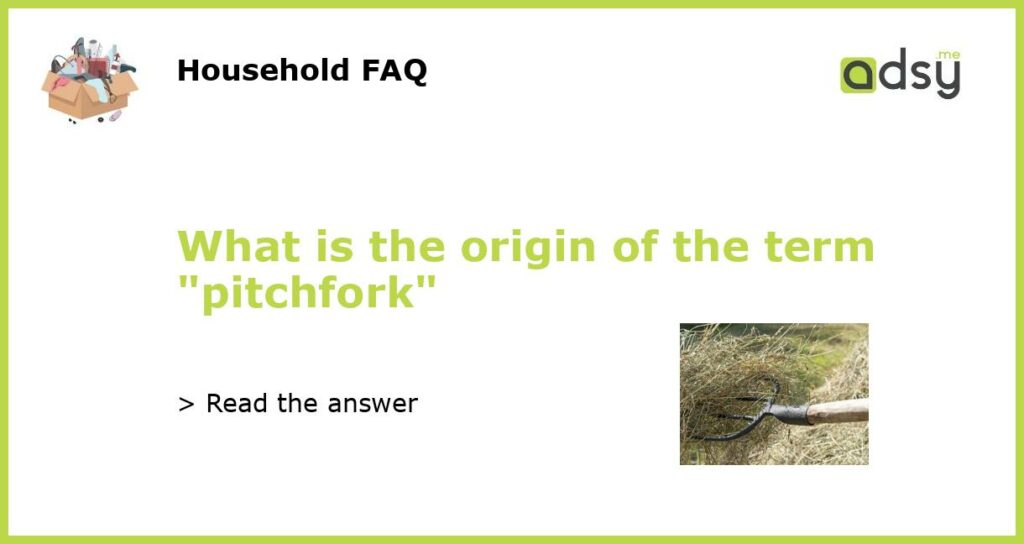 Household FAQ

adsy.me

What is the origin of the term "pitchfork"

> Read the answer